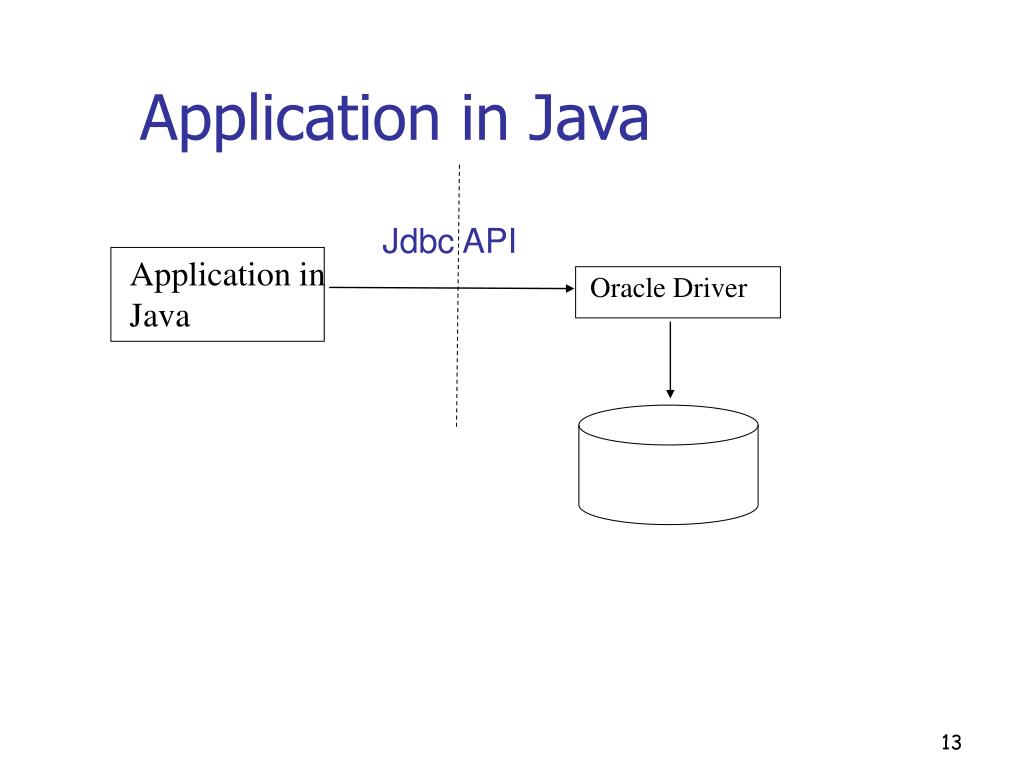 Application in Java

Jdbc API

Application in Java

Oracle Driver

13